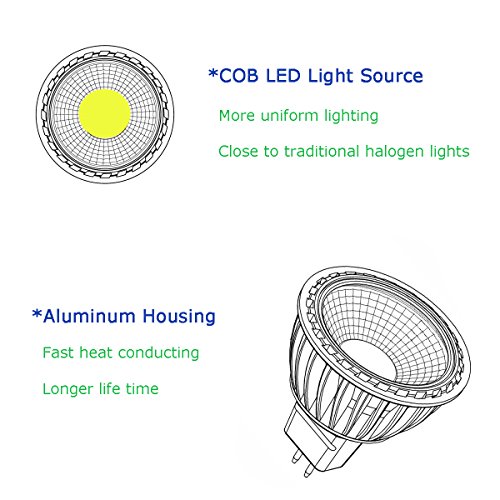 *COB LED Light Source

More uniform lighting

Close to traditional halogen lights

*Aluminum Housing

Fast heat conducting

Longer life time